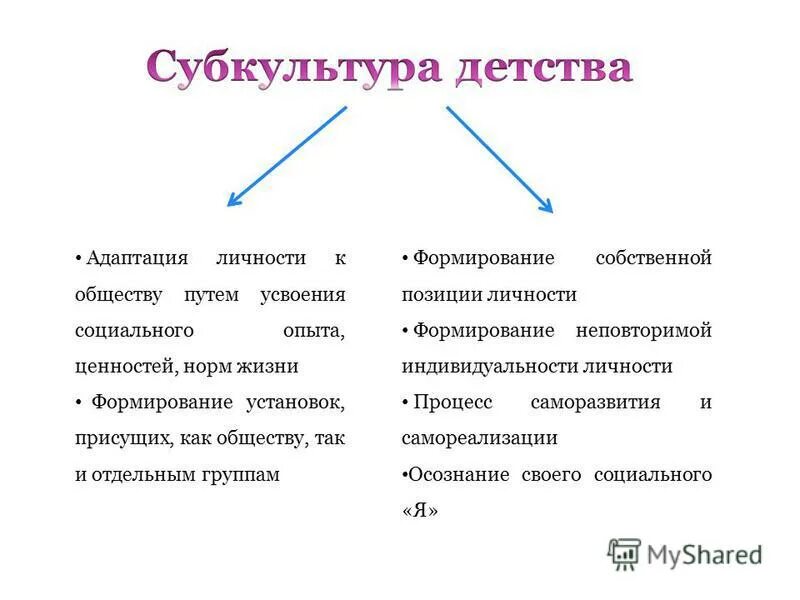 Субкультура детства

• Адаптация личности к обществу путем усвоения социального опыта, ценностей, норм жизни

• Формирование установок, присущих, как обществу, так и отдельным группам

• Формирование собственной позиции личности

• Формирование неповторимой индивидуальности личности

• Процесс саморазвития и самореализации

•Осознание своего социального «Я»

MyShared